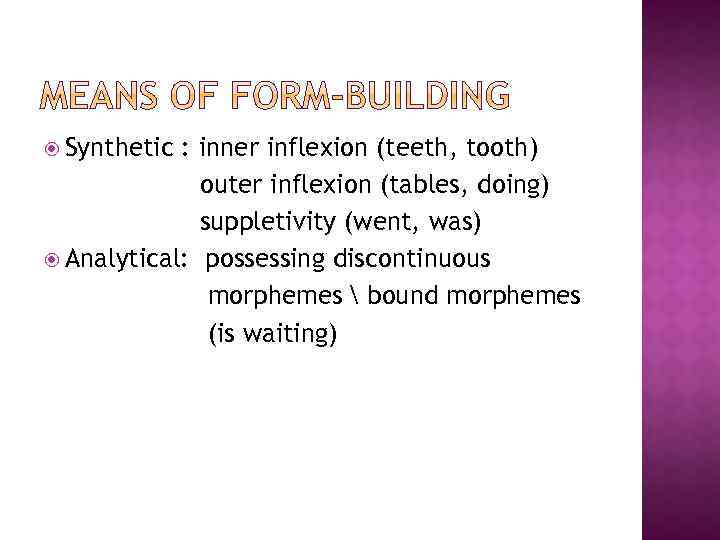 MEANS OF FORM-BUILDING

Synthetic : inner inflexion (teeth, tooth)
outer inflexion (tables, doing)
suppletivity (went, was)

Analytical: possessing discontinuous morphemes \ bound morphemes (is waiting)